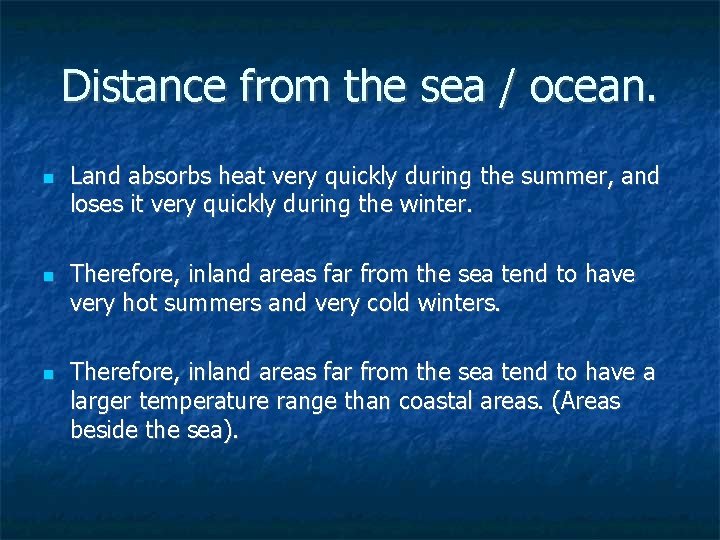 Distance from the sea / ocean.

Land absorbs heat very quickly during the summer, and loses it very quickly during the winter.

Therefore, inland areas far from the sea tend to have very hot summers and very cold winters.

Therefore, inland areas far from the sea tend to have a larger temperature range than coastal areas. (Areas beside the sea).